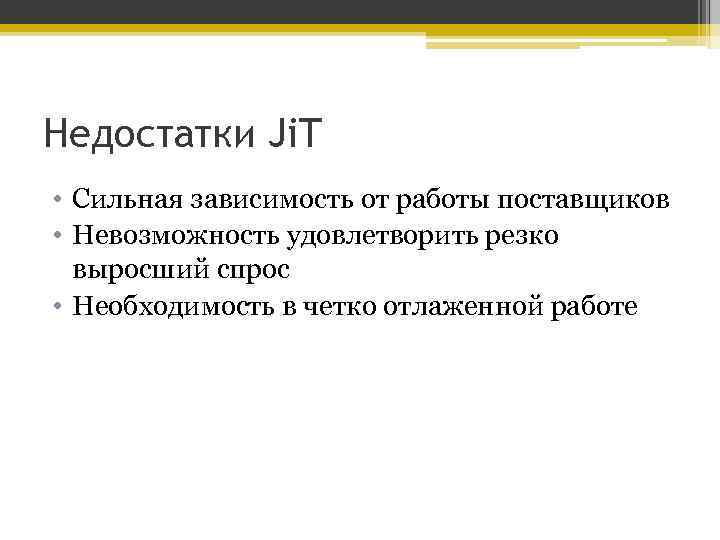 Недостатки JiT

• Сильная зависимость от работы поставщиков
• Невозможность удовлетворить резко выросший спрос
• Необходимость в четко отлаженной работе